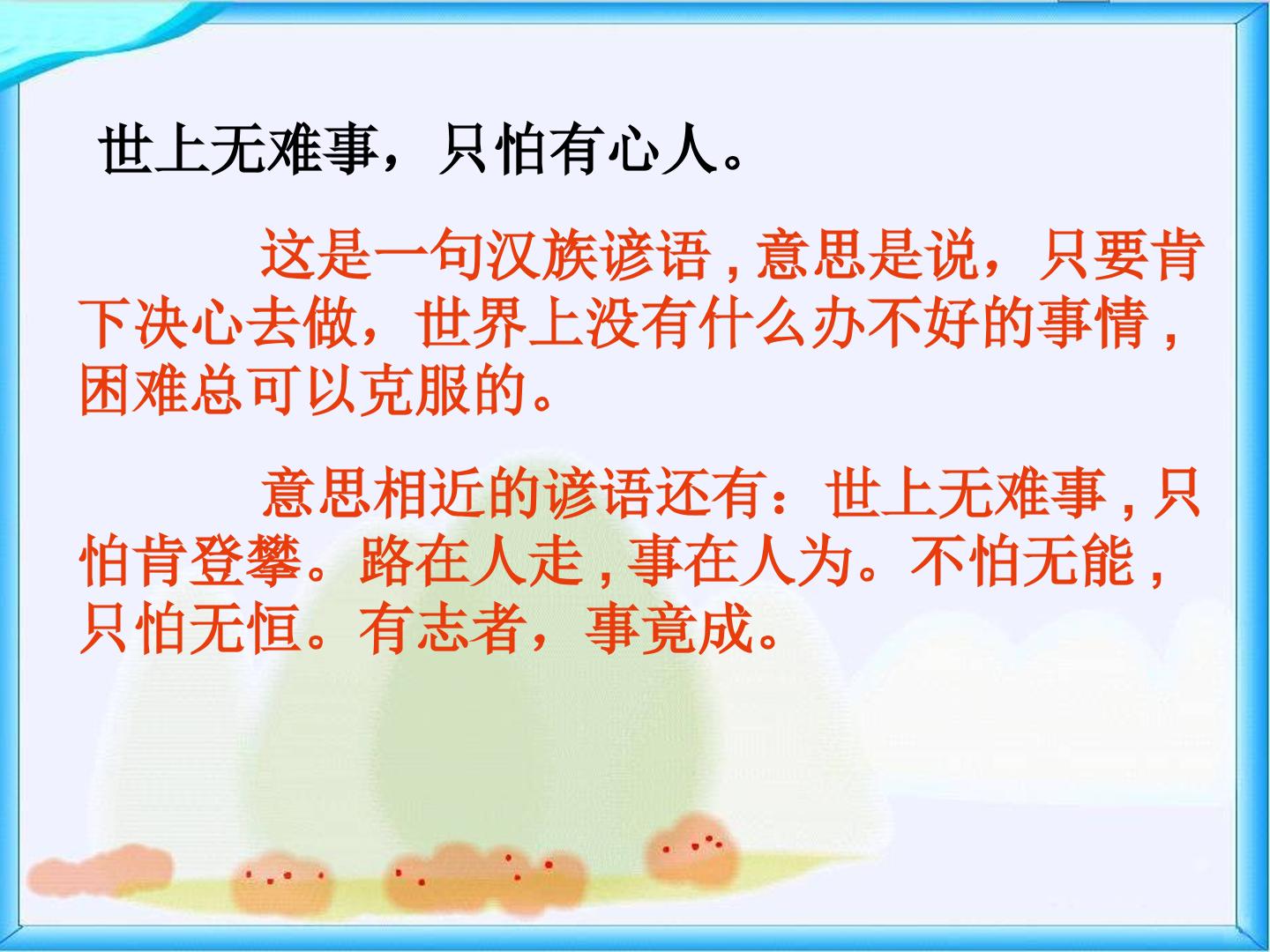 世上无难事，只怕有心人。

这是一句汉族谚语，意思是说，只要肯下决心去做，世界上没有什么办不好的事情，困难总可以克服的。

意思相近的谚语还有：世上无难事，只怕肯登攀。路在人走，事在人为。不怕无能，只怕无恒。有志者，事竟成。